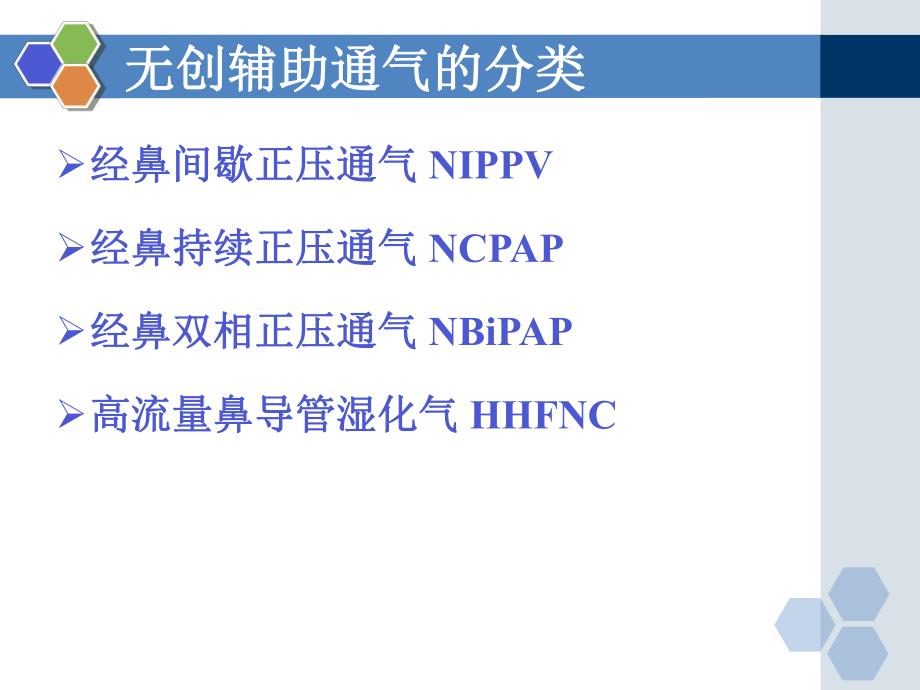 无创辅助通气的分类

➢经鼻间歇正压通气 NIPPV

➢经鼻持续正压通气 NCPAP

➢经鼻双相正压通气 NBiPAP

➢高流量鼻导管湿化气 HHFNC